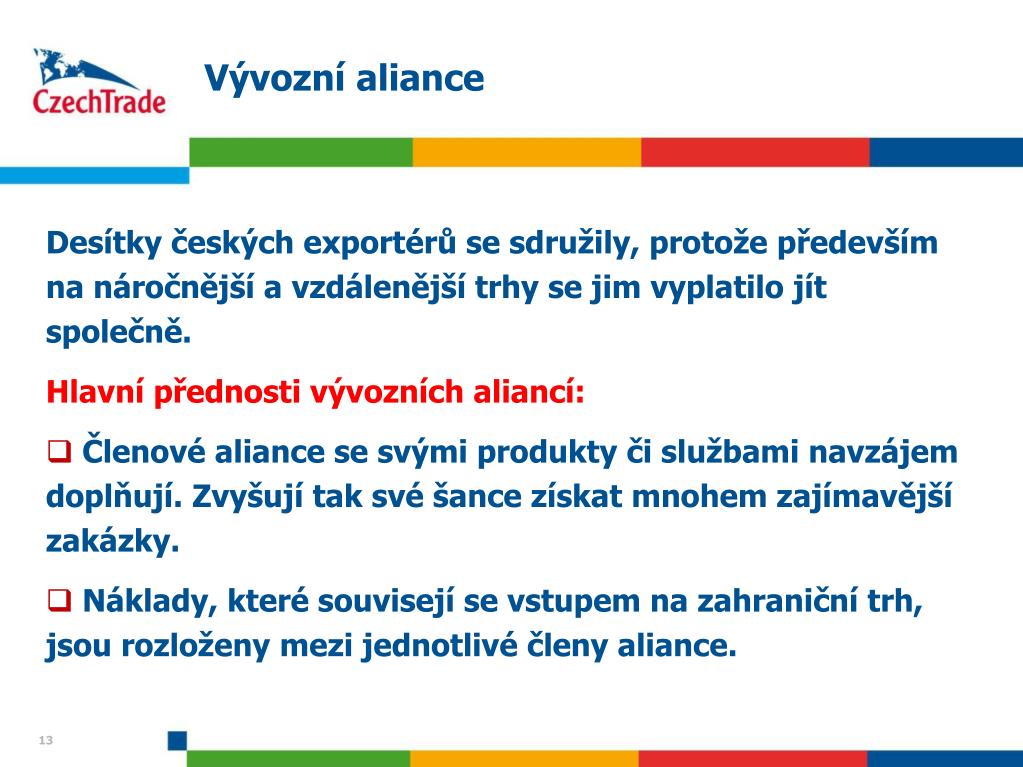 CzechTrade

Vývozní aliance

Desítky českých exportérů se sdružily, protože především na náročnější a vzdálenější trhy se jim vyplatilo jít společně.

Hlavní přednosti vývozních aliancí:

❑ Členové aliance se svými produkty či službami navzájem doplňují. Zvyšují tak své šance získat mnohem zajímavější zakázky.

❑ Náklady, které souvisejí se vstupem na zahraniční trh, jsou rozloženy mezi jednotlivé členy aliance.

13